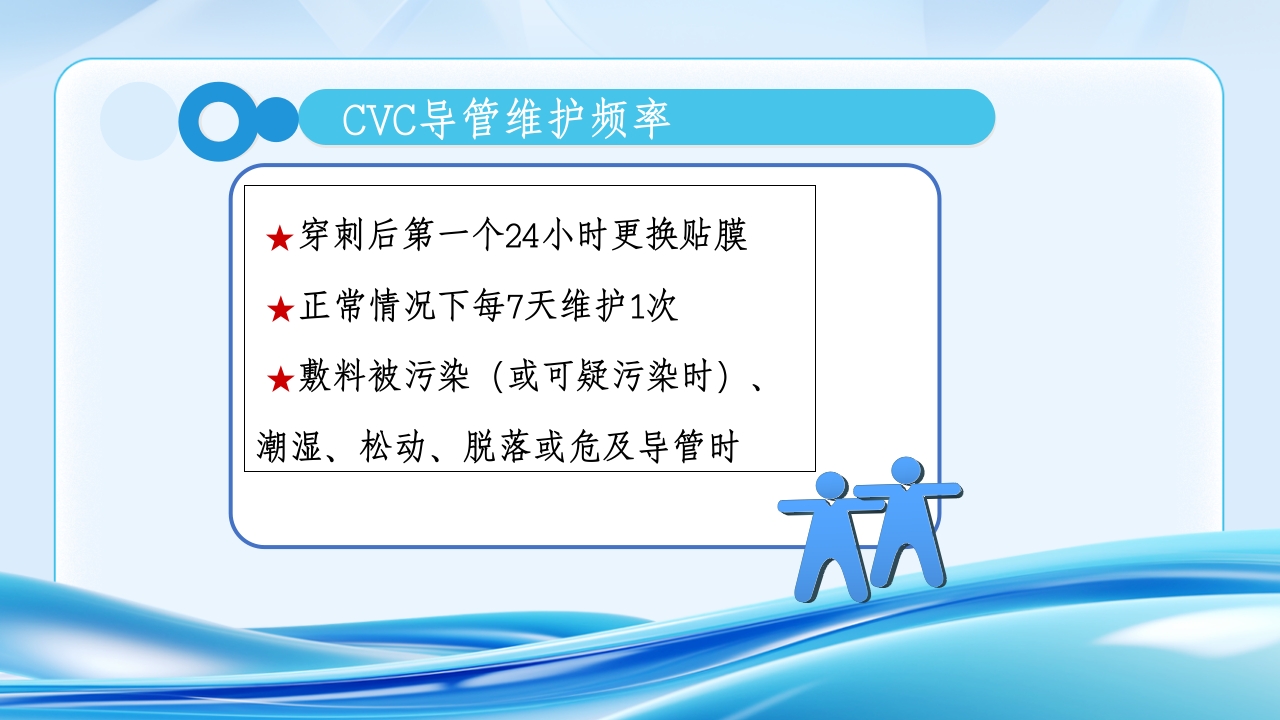 CVC导管维护频率

★穿刺后第一个24小时更换贴膜

★正常情况下每7天维护1次

★敷料被污染（或可疑污染时）、潮湿、松动、脱落或危及导管时